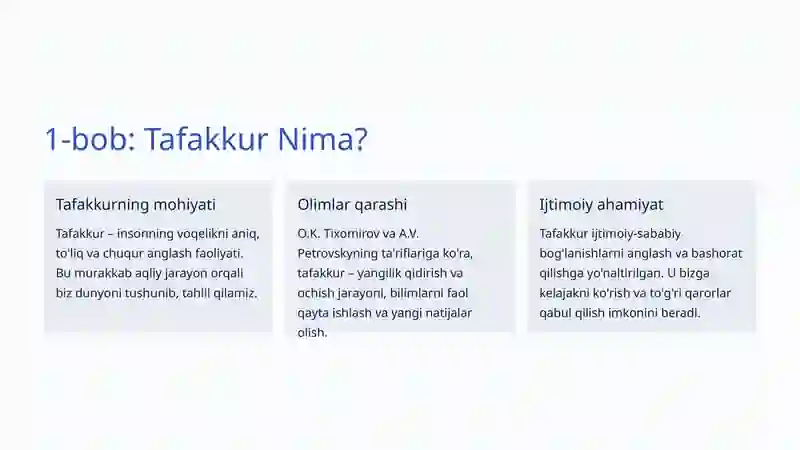 1-bob: Tafakkur Nima?

Tafakkurning mohiyati

Tafakkur – insonning voqelikni aniq, to'liq va chuqur anglash faoliyati. Bu murakkab aqliy jarayon orqali biz dunyoni tushunib, tahlil qilamiz.

Olimlar qarashi

O.K. Tixomirov va A.V. Petrovskyning ta'riflariga ko'ra, tafakkur – yangilik qidirish va ochish jarayoni, bilimlarni faol qayta ishlash va yangi natijalar olish.

Ijtimoiy ahamiyat

Tafakkur ijtimoiy-sababiy bog'lanishlarni anglash va bashorat qilishga yo'naltirilgan. U bizga kelajakni ko'rish va to'g'ri qarorlar qabul qilish imkonini beradi.